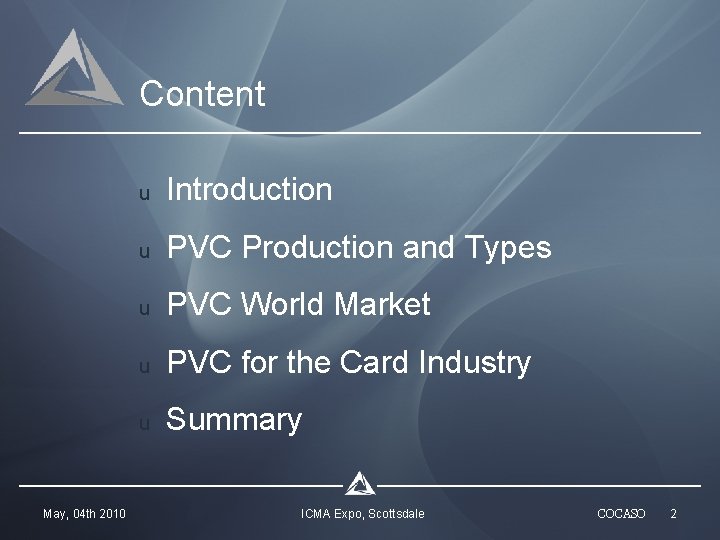 Content

u Introduction

u PVC Production and Types

u PVC World Market

u PVC for the Card Industry

u Summary

May, 04th 2010

ICMA Expo, Scottsdale

COCASO 2